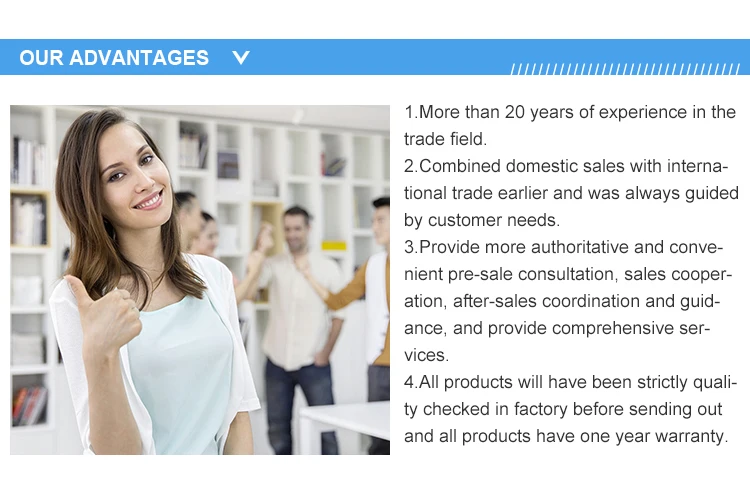 OUR ADVANTAGES

1.More than 20 years of experience in the trade field.
2.Combined domestic sales with international trade earlier and was always guided by customer needs.
3.Provide more authoritative and convenient pre-sale consultation, sales cooperation, after-sales coordination and guidance, and provide comprehensive services.
4.All products will have been strictly quality checked in factory before sending out and all products have one year warranty.